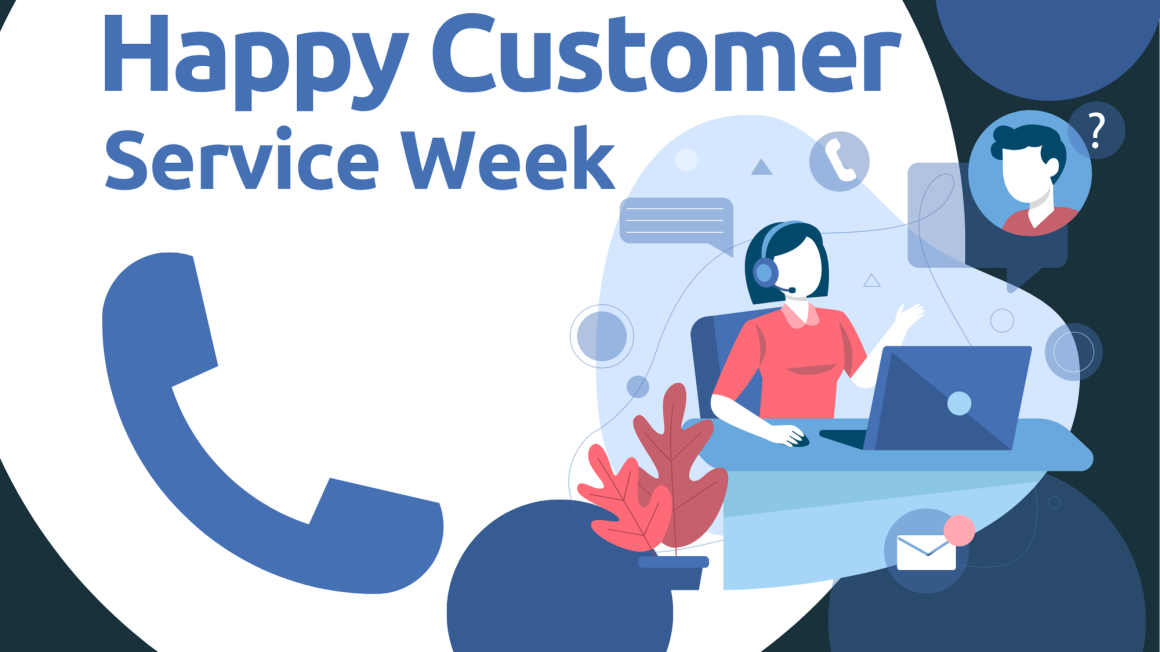 Happy Customer
Service Week

?